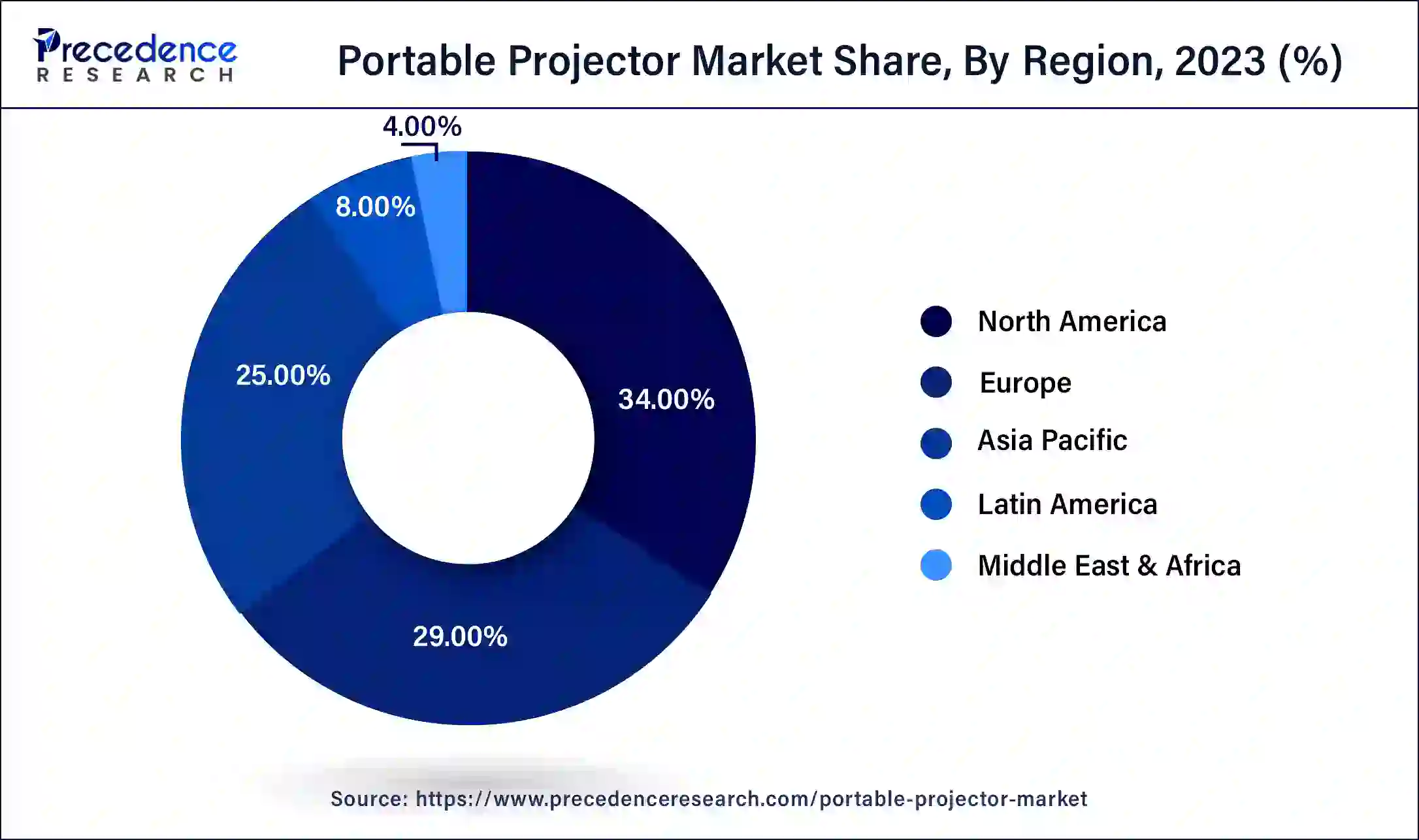 Precedence RESEARCH

Portable Projector Market Share, By Region, 2023 (%)

4.00%
8.00%
25.00%
34.00%
29.00%

North America
Europe
Asia Pacific
Latin America
Middle East & Africa

Source: https://www.precedenceresearch.com/portable-projector-market